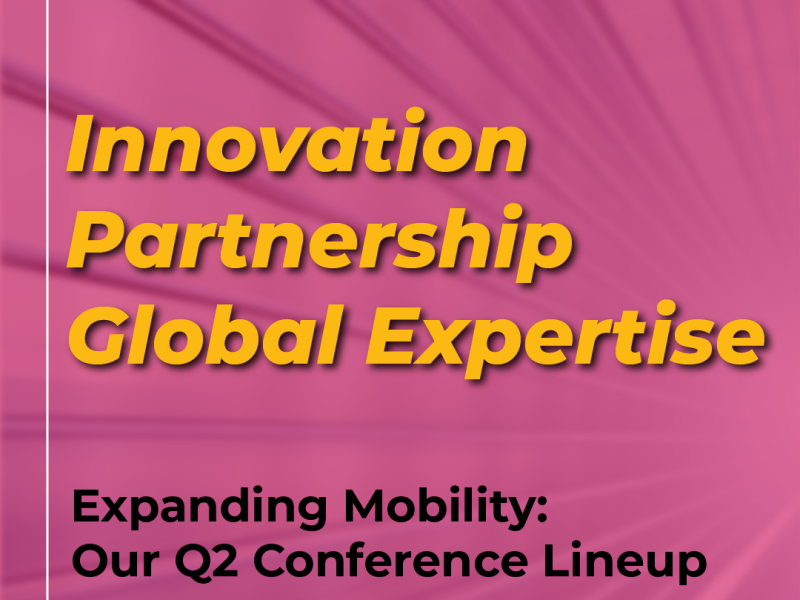 Innovation
Partnership
Global Expertise

Expanding Mobility:
Our Q2 Conference Lineup